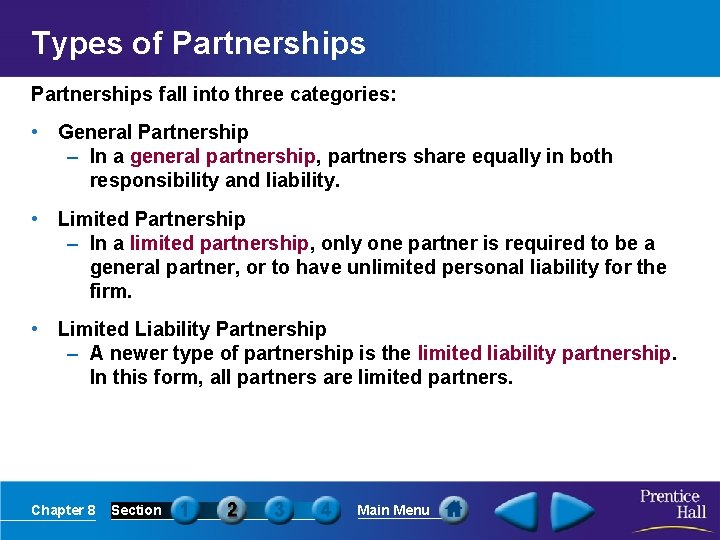 Types of Partnerships

Partnerships fall into three categories:

• General Partnership
– In a general partnership, partners share equally in both responsibility and liability.

• Limited Partnership
– In a limited partnership, only one partner is required to be a general partner, or to have unlimited personal liability for the firm.

• Limited Liability Partnership
– A newer type of partnership is the limited liability partnership. In this form, all partners are limited partners.

Chapter 8 Section 1 2 3 4 Main Menu

Prentice Hall